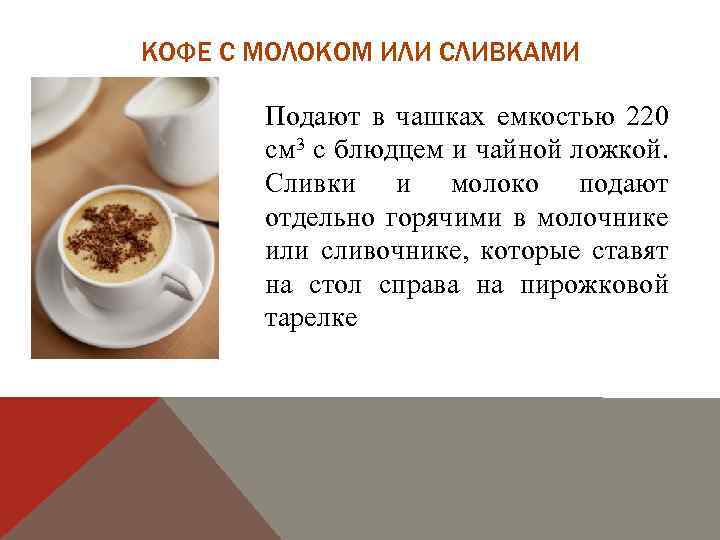 КОФЕ С МОЛОКОМ ИЛИ СЛИВКАМИ

Подают в чашках емкостью 220 см$^3$ с блюдцем и чайной ложкой. Сливки и молоко подают отдельно горячими в молочнике или сливочнике, которые ставят на стол справа на пирожковой тарелке